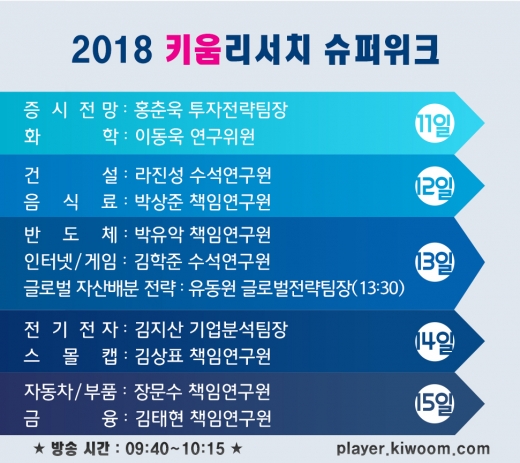 2018 키움리서치 슈퍼위크

증 시 전 망 : 홍춘욱 투자전략팀장
화 학 : 이동욱 연구위원

11일

건 설 : 라진성 수석연구원
음 식 료 : 박상준 책임연구원

12일

반 도 체 : 박유악 책임연구원
인터넷/게임 : 김학준 수석연구원
글로벌 자산배분 전략 : 유동원 글로벌전략팀장(13:30)

13일

전 기 전 자 : 김지산 기업분석팀장
스 몰 캡 : 김상표 책임연구원

14일

자동차/부품 : 장문수 책임연구원
금 융 : 김태현 책임연구원

15일

★ 방송 시간 : 09:40~10:15 ★

player.kiwoom.com